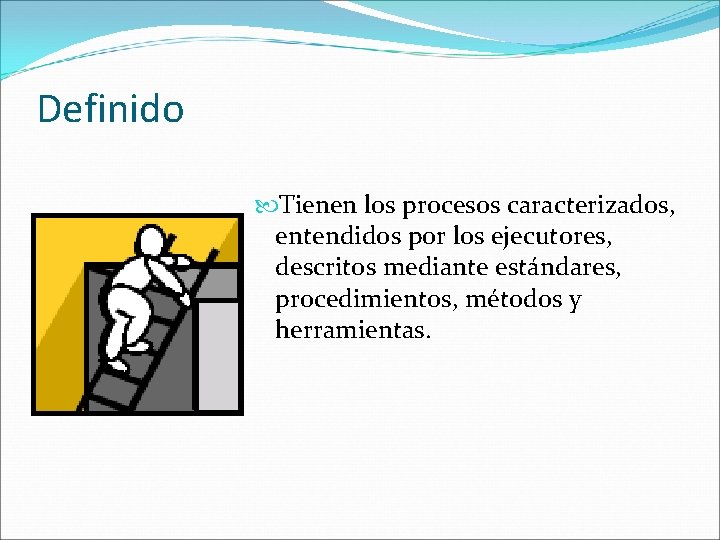 Definido

Tienen los procesos caracterizados, entendidos por los ejecutores, descritos mediante estándares, procedimientos, métodos y herramientas.